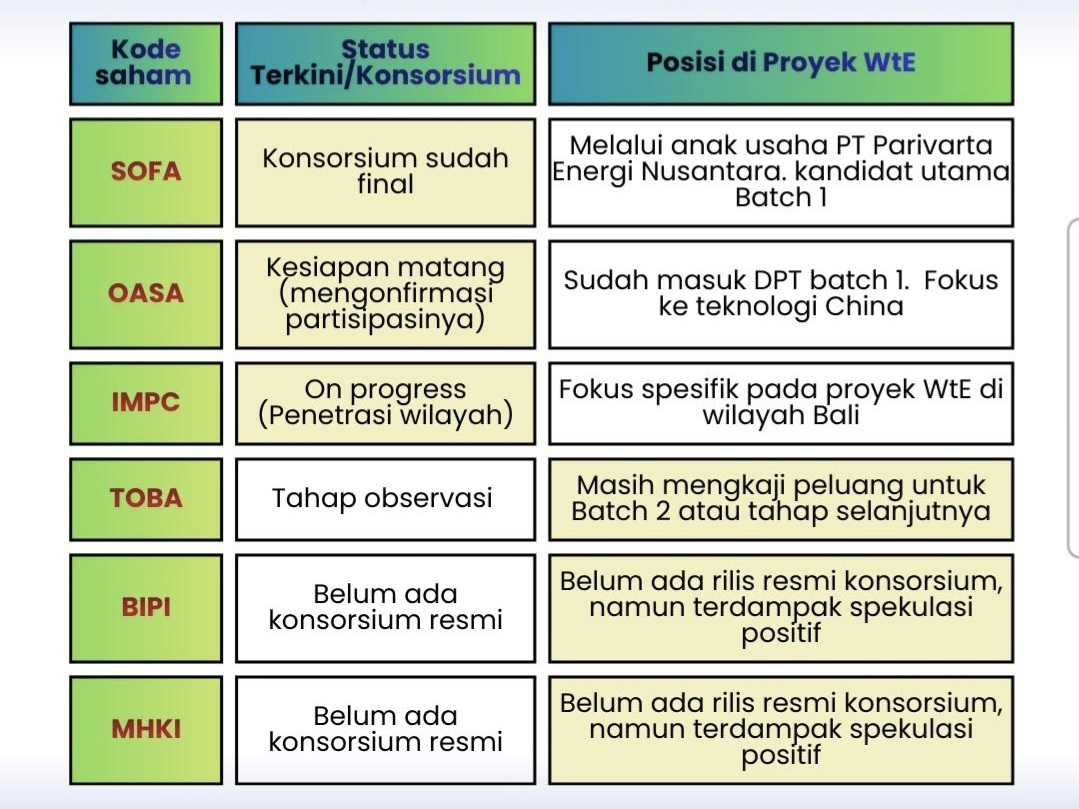 | Kode saham | Status Terkini/Konsorsium | Posisi di Proyek WtE |
|---|---|---|
| SOFA | Konsorsium sudah final | Melalui anak usaha PT Parivarta Energi Nusantara. kandidat utama Batch 1 |
| OASA | Kesiapan matang (mengonfirmasi partisipasinya) | Sudah masuk DPT batch 1. Fokus ke teknologi China |
| IMPC | On progress (Penetrasi wilayah) | Fokus spesifik pada proyek WtE di wilayah Bali |
| TOBA | Tahap observasi | Masih mengkaji peluang untuk Batch 2 atau tahap selanjutnya |
| BIPI | Belum ada konsorsium resmi | Belum ada rilis resmi konsorsium, namun terdampak spekulasi positif |
| MHKI | Belum ada konsorsium resmi | Belum ada rilis resmi konsorsium, namun terdampak spekulasi positif |